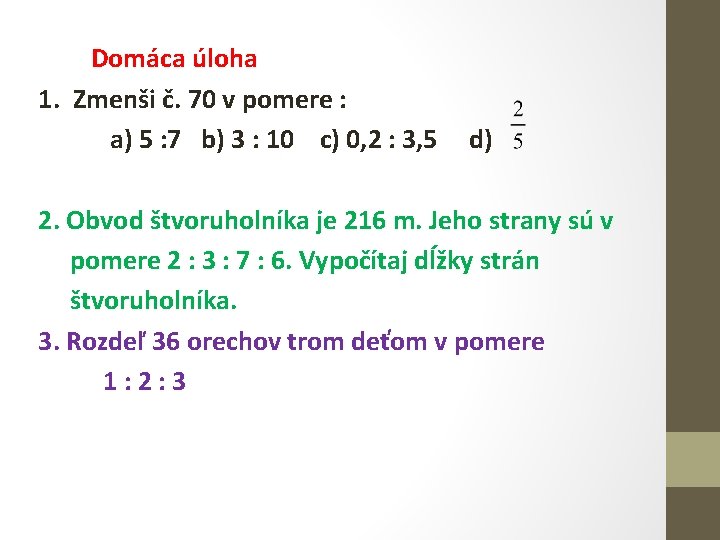 Domáca úloha

1. Zmenši č. 70 v pomere :
a) 5 :7 b) 3 : 10 c) 0,2 : 3,5 d) $\frac{2}{5}$

2. Obvod štvoruholníka je 216 m. Jeho strany sú v pomere 2 : 3 : 7 : 6. Vypočítaj dĺžky strán štvoruholníka.

3. Rozdeľ 36 orechov trom deťom v pomere 1 : 2 : 3